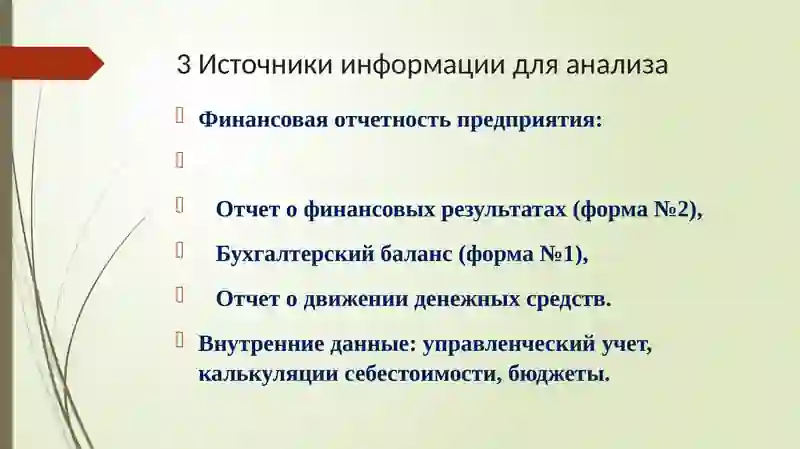 3 Источники информации для анализа

Финансовая отчетность предприятия:

Отчет о финансовых результатах (форма №2),

Бухгалтерский баланс (форма №1),

Отчет о движении денежных средств.

Внутренние данные: управленческий учет, калькуляции себестоимости, бюджеты.